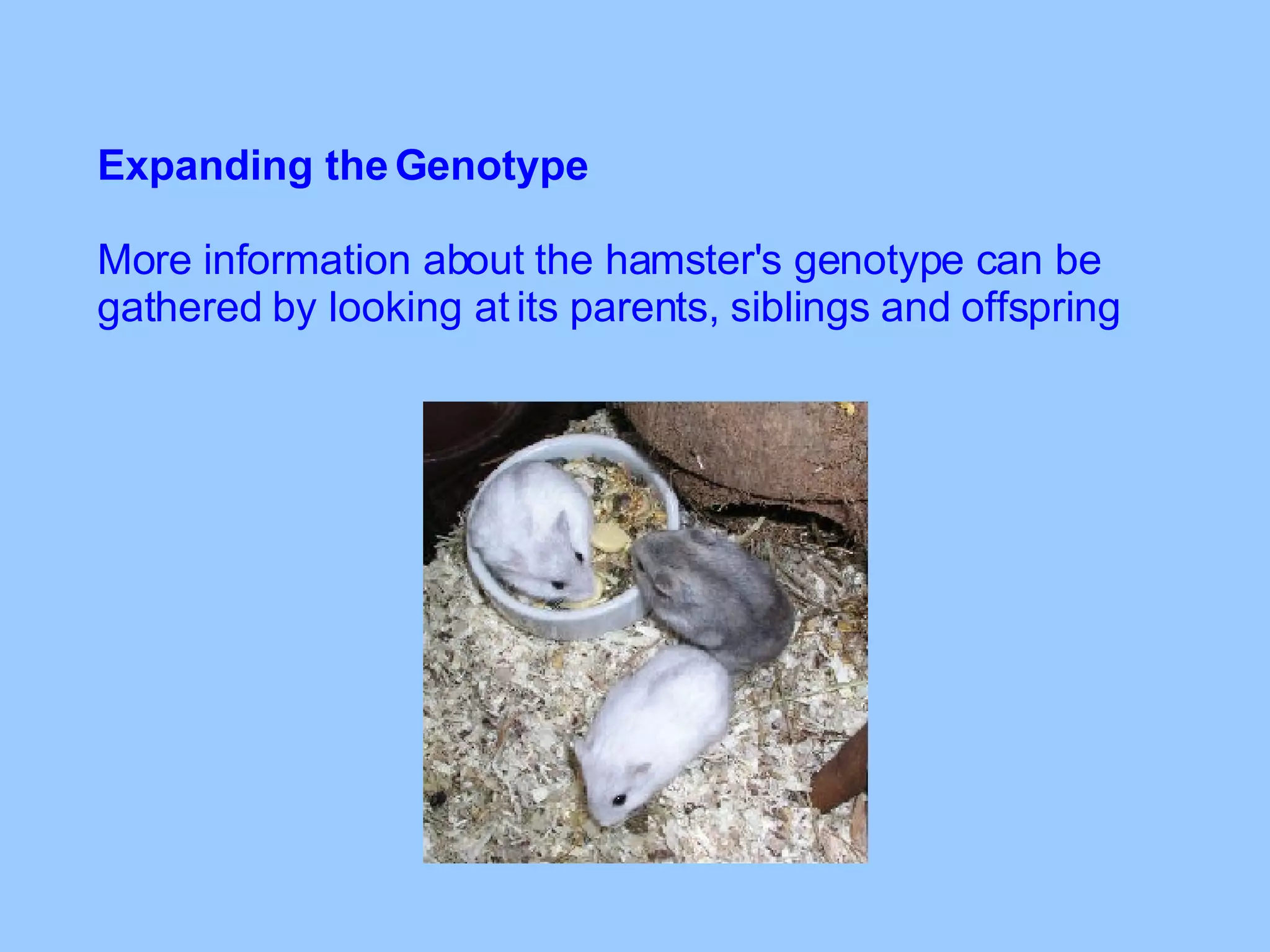 Expanding the Genotype

More information about the hamster's genotype can be gathered by looking at its parents, siblings and offspring